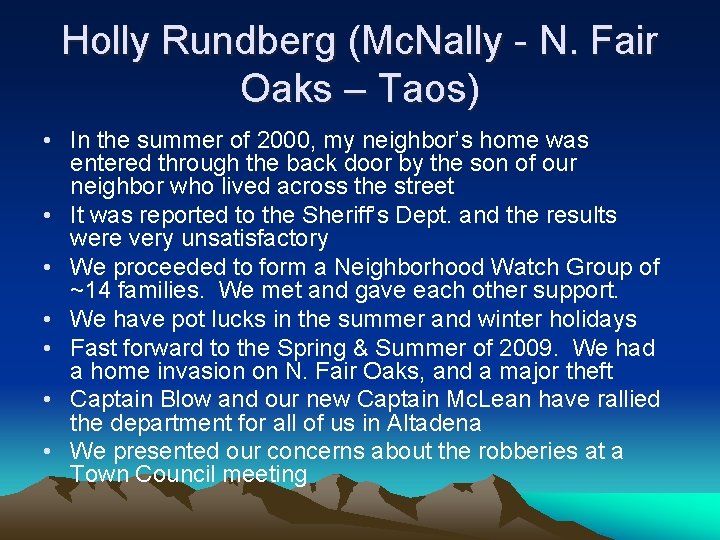 Holly Rundberg (McNally - N. Fair Oaks – Taos)

• In the summer of 2000, my neighbor's home was entered through the back door by the son of our neighbor who lived across the street
• It was reported to the Sheriff's Dept. and the results were very unsatisfactory
• We proceeded to form a Neighborhood Watch Group of ~14 families. We met and gave each other support.
• We have pot lucks in the summer and winter holidays
• Fast forward to the Spring & Summer of 2009. We had a home invasion on N. Fair Oaks, and a major theft
• Captain Blow and our new Captain McLean have rallied the department for all of us in Altadena
• We presented our concerns about the robberies at a Town Council meeting